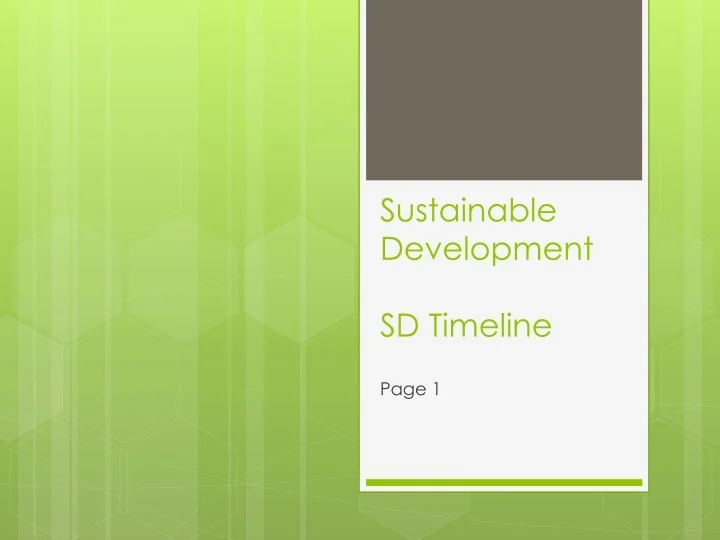 Sustainable Development

SD Timeline

Page 1